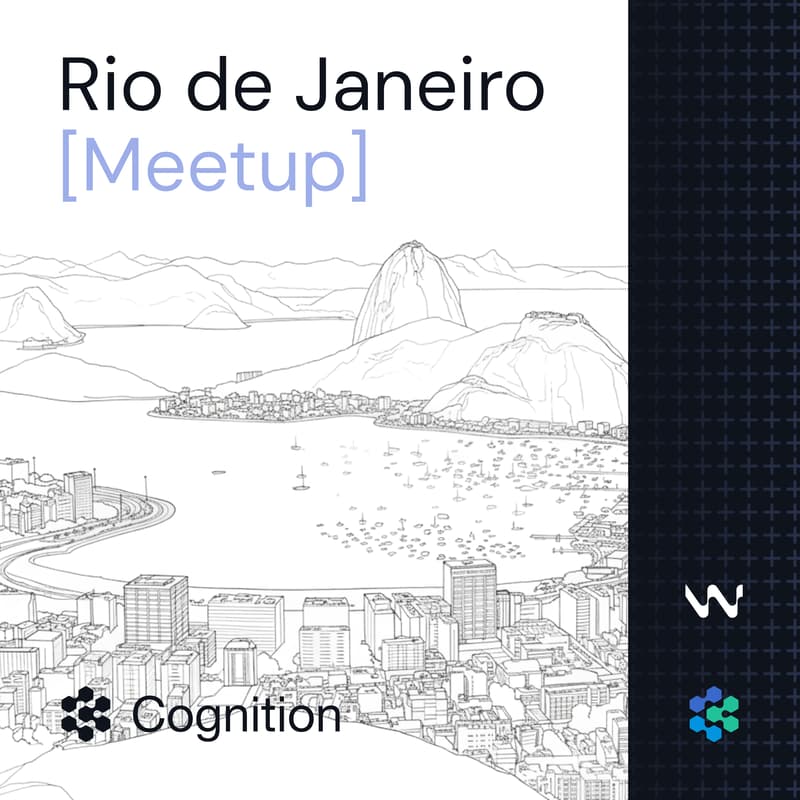 Rio de Janeiro
[Meetup]

Cognition